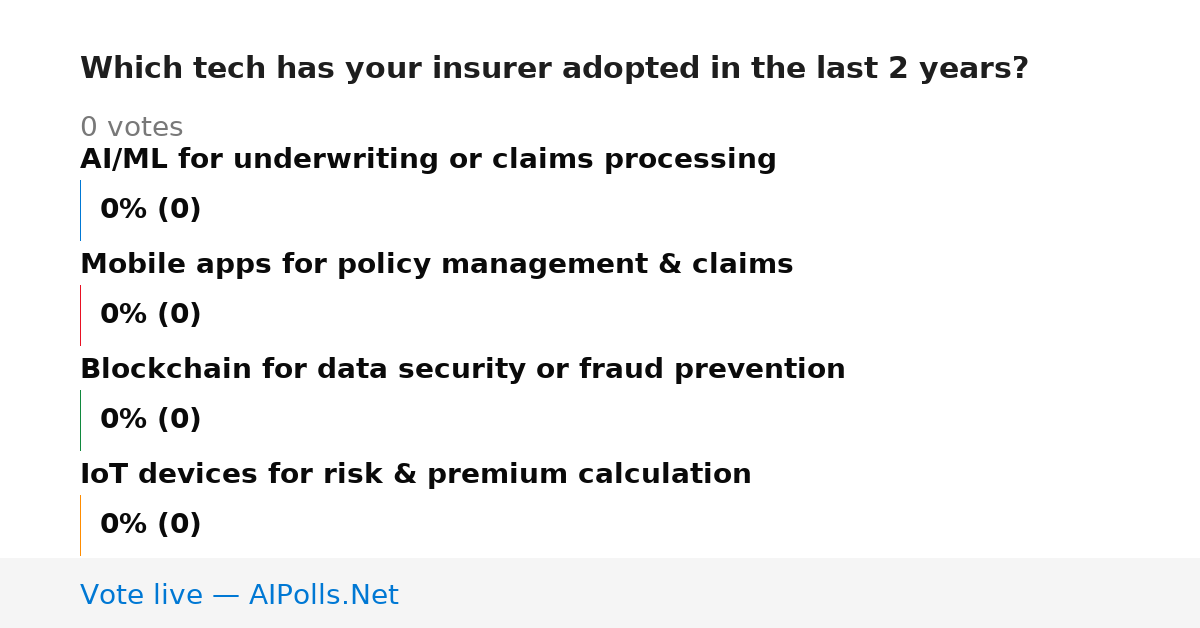 Which tech has your insurer adopted in the last 2 years?

0 votes

AI/ML for underwriting or claims processing

0% (0)

Mobile apps for policy management & claims

0% (0)

Blockchain for data security or fraud prevention

0% (0)

IoT devices for risk & premium calculation

0% (0)

Vote live — AIPolls.Net